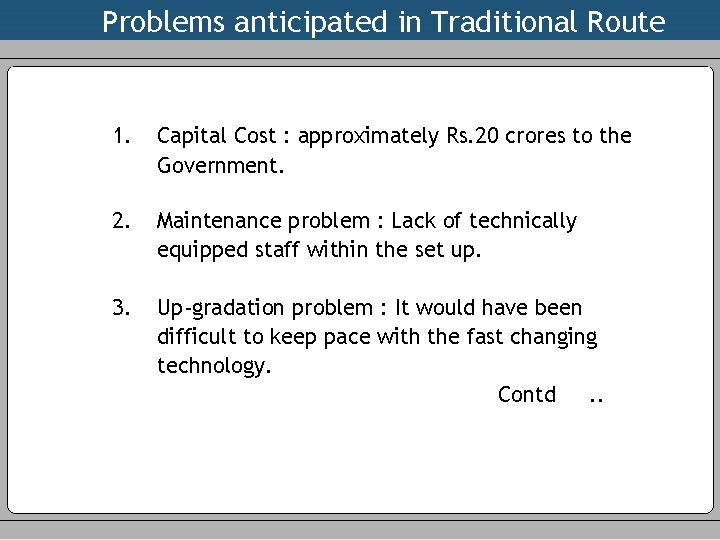 Problems anticipated in Traditional Route

1. Capital Cost : approximately Rs.20 crores to the Government.

2. Maintenance problem : Lack of technically equipped staff within the set up.

3. Up-gradation problem : It would have been difficult to keep pace with the fast changing technology.

Contd ..